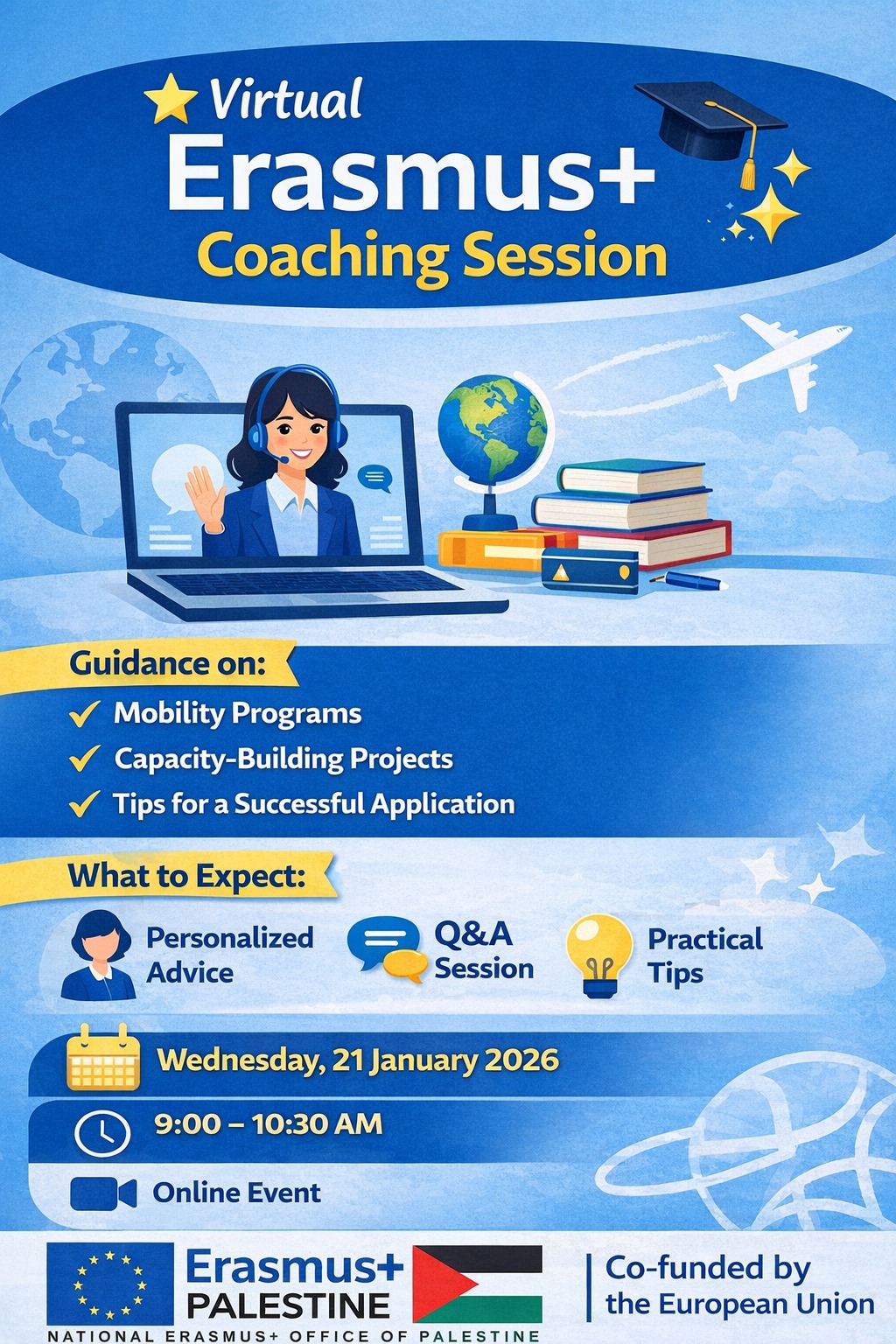 Virtual
Erasmus+
Coaching Session

Guidance on:
Mobility Programs
Capacity-Building Projects
Tips for a Successful Application

What to Expect:
Personalized Advice
Q&A Session
Practical Tips

Wednesday, 21 January 2026
9:00 – 10:30 AM
Online Event

Erasmus+
PALESTINE
NATIONAL ERASMUS+ OFFICE OF PALESTINE
Co-funded by the European Union